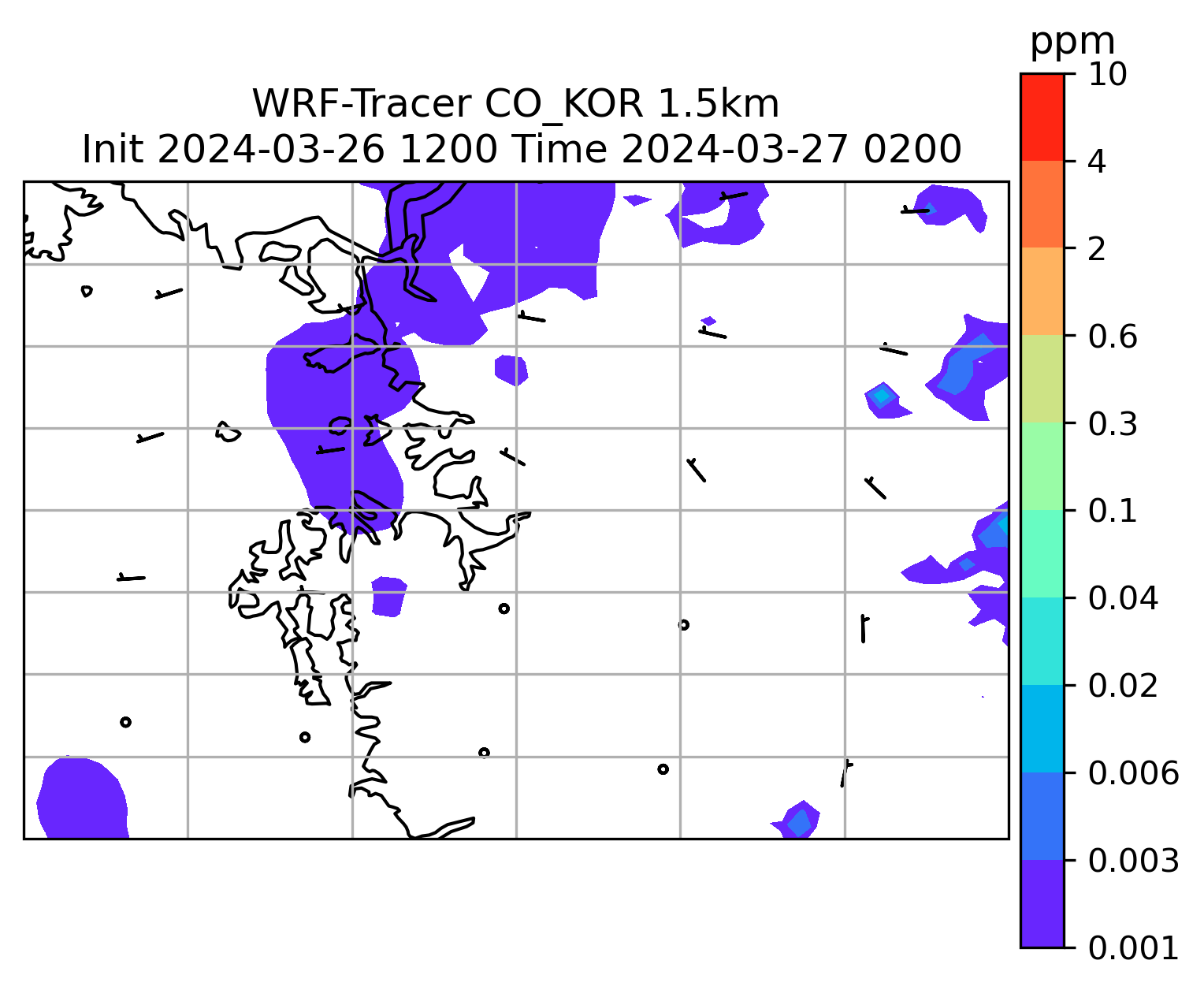 WRF-Tracer CO_KOR 1.5km
Init 2024-03-26 1200 Time 2024-03-27 0200

ppm
10
4
2
0.6
0.3
0.1
0.04
0.02
0.006
0.003
0.001